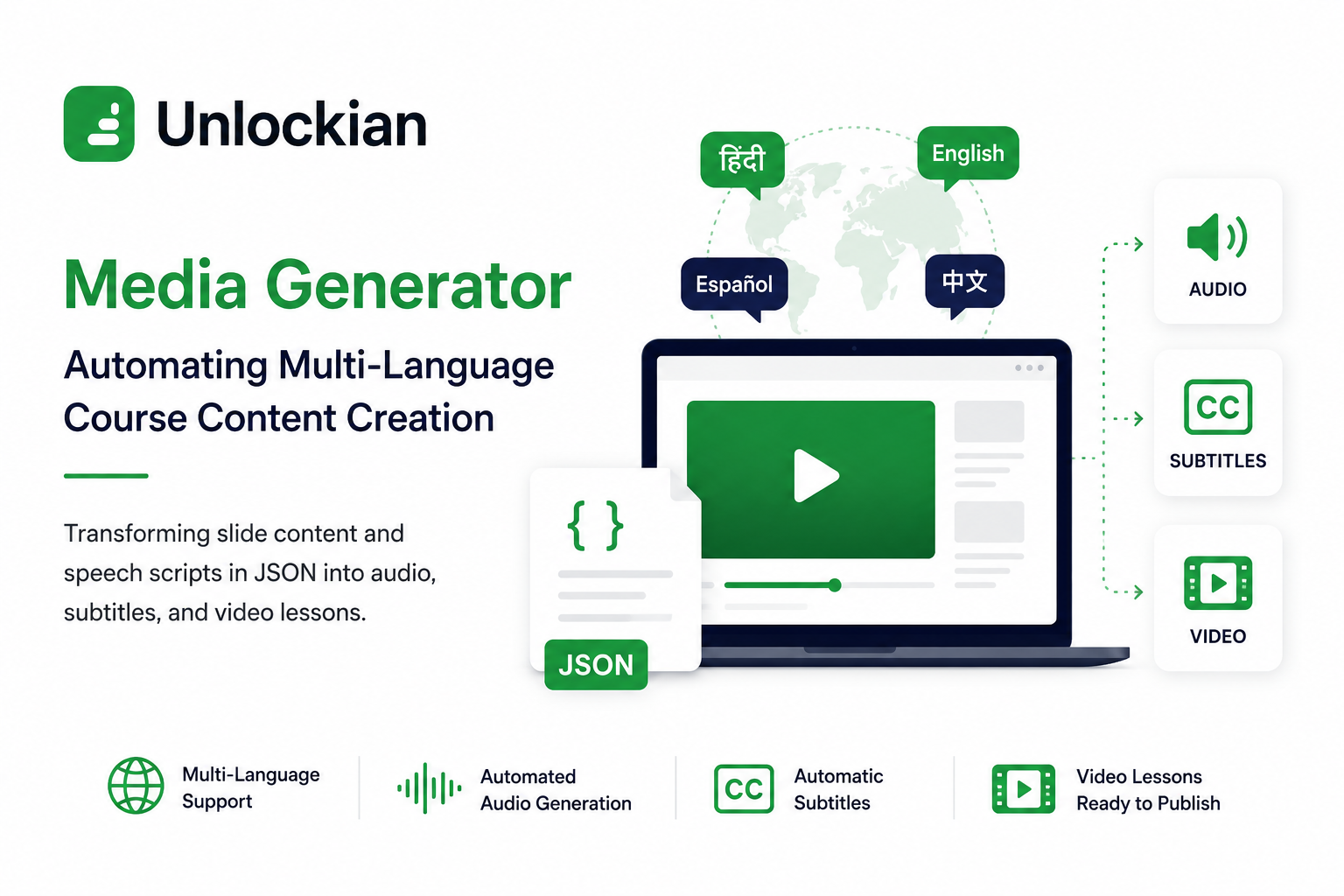 Unlockian

Media Generator

Automating Multi-Language Course Content Creation

Transforming slide content and speech scripts in JSON into audio, subtitles, and video lessons.

हिंदी

English

Español

中文

{ }

JSON

AUDIO

CC

SUBTITLES

VIDEO

Multi-Language Support

Automated Audio Generation

CC

Automatic Subtitles

Video Lessons Ready to Publish